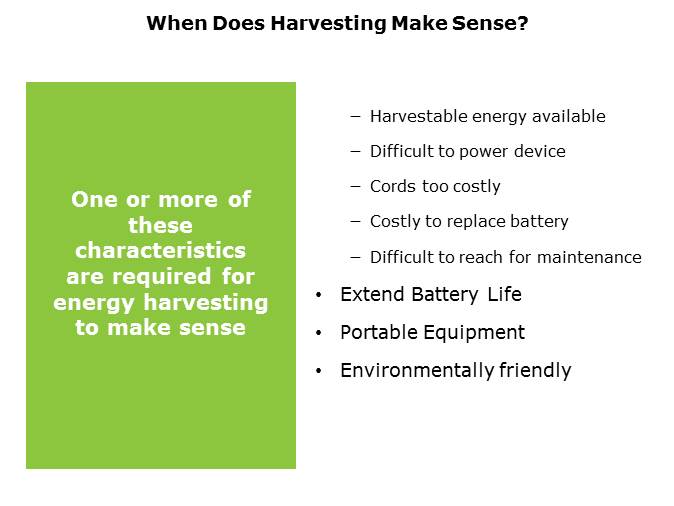 When Does Harvesting Make Sense?

One or more of these characteristics are required for energy harvesting to make sense

– Harvestable energy available
– Difficult to power device
– Cords too costly
– Costly to replace battery
– Difficult to reach for maintenance

• Extend Battery Life
• Portable Equipment
• Environmentally friendly